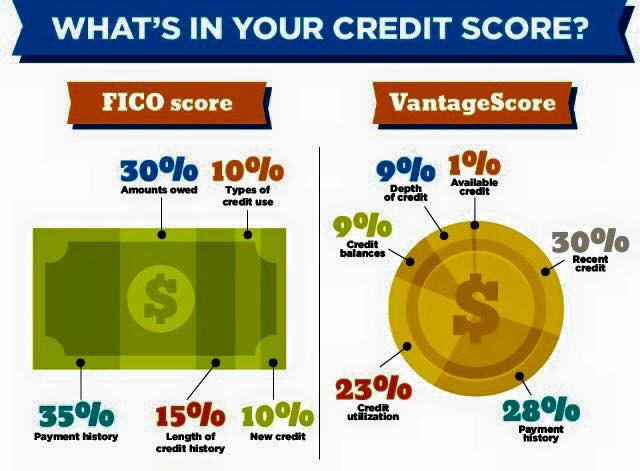 WHAT'S IN YOUR CREDIT SCORE?

FICO score

30%
Amounts owed

10%
Types of credit use

$

35%
Payment history

15%
Length of credit history

10%
New credit

VantageScore

9%
Depth of credit

1%
Available credit

9%
Credit balances

30%
Recent credit

$

23%
Credit utilization

28%
Payment history